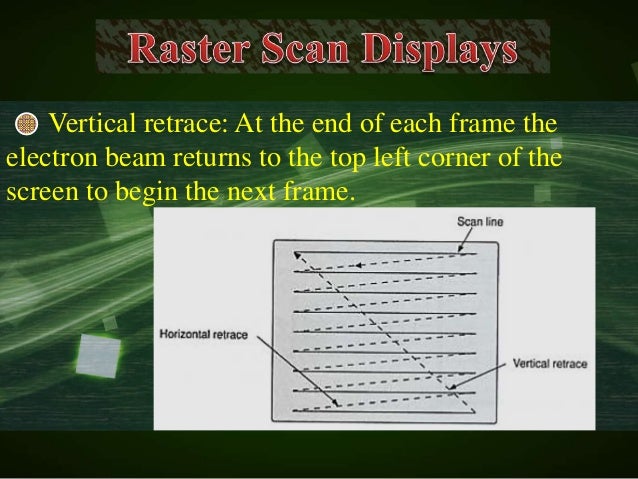 Raster Scan Displays

Vertical retrace: At the end of each frame the electron beam returns to the top left corner of the screen to begin the next frame.

Scan line

Horizontal retrace

Vertical retrace